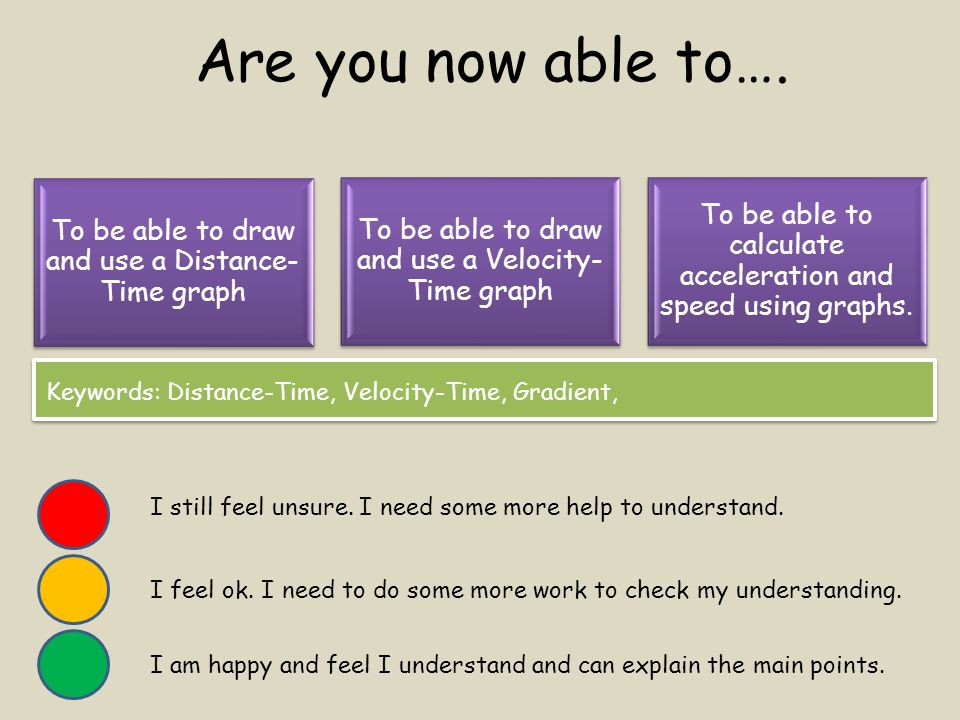 Are you now able to….

To be able to draw and use a Distance-Time graph

To be able to draw and use a Velocity-Time graph

To be able to calculate acceleration and speed using graphs.

Keywords: Distance-Time, Velocity-Time, Gradient,

I still feel unsure. I need some more help to understand.

I feel ok. I need to do some more work to check my understanding.

I am happy and feel I understand and can explain the main points.